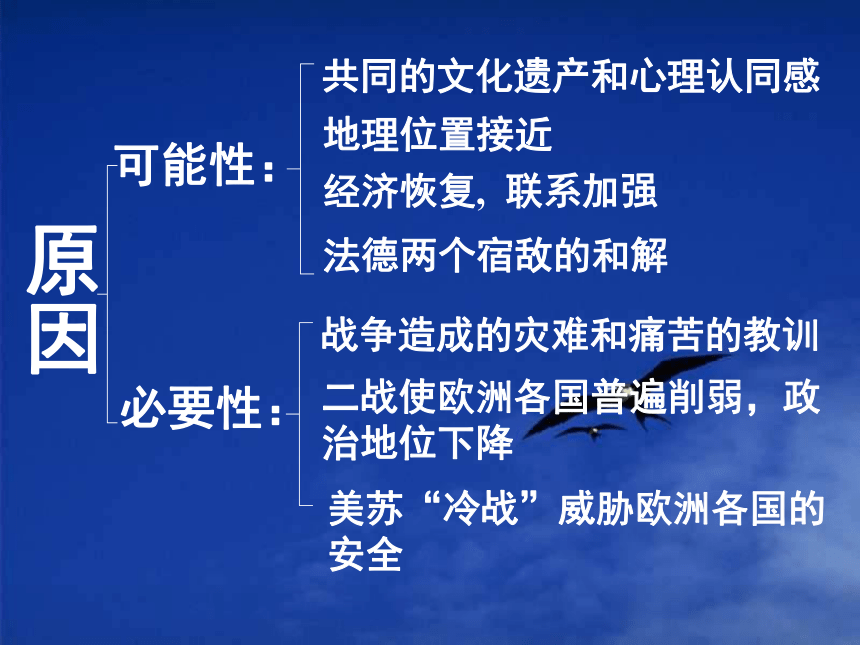 原因

可能性：

共同的文化遗产和心理认同感

地理位置接近

经济恢复，联系加强

法德两个宿敌的和解

必要性：

战争造成的灾难和痛苦的教训

二战使欧洲各国普遍削弱，政治地位下降

美苏“冷战”威胁欧洲各国的安全